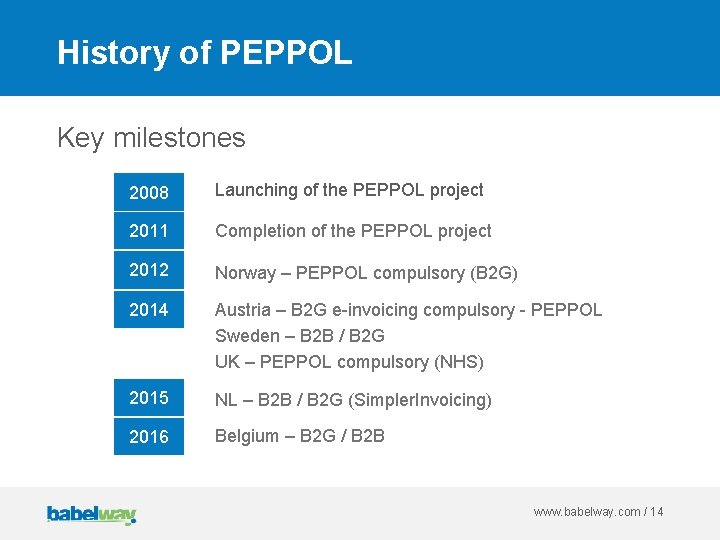 History of PEPPOL

Key milestones

2008 Launching of the PEPPOL project

2011 Completion of the PEPPOL project

2012 Norway – PEPPOL compulsory (B2G)

2014 Austria – B2G e-invoicing compulsory - PEPPOL
Sweden – B2B / B2G
UK – PEPPOL compulsory (NHS)

2015 NL – B2B / B2G (SimplerInvoicing)

2016 Belgium – B2G / B2B

babelway

www.babelway.com / 14